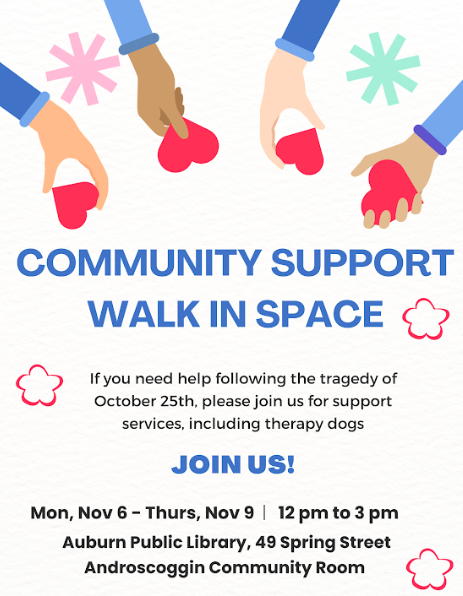 COMMUNITY SUPPORT WALK IN SPACE

If you need help following the tragedy of October 25th, please join us for support services, including therapy dogs

JOIN US!

Mon, Nov 6 - Thurs, Nov 9 | 12 pm to 3 pm

Auburn Public Library, 49 Spring Street
Androscoggin Community Room